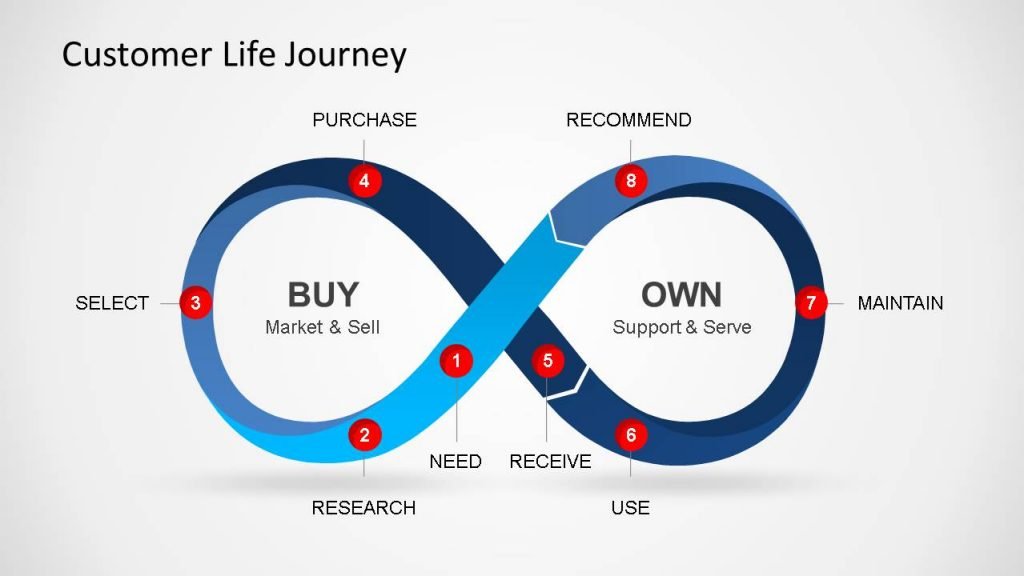 Customer Life Journey

PURCHASE

RECOMMEND

4

8

SELECT

3

BUY
Market & Sell

OWN
Support & Serve

7

MAINTAIN

1

5

2

6

NEED

RECEIVE

RESEARCH

USE